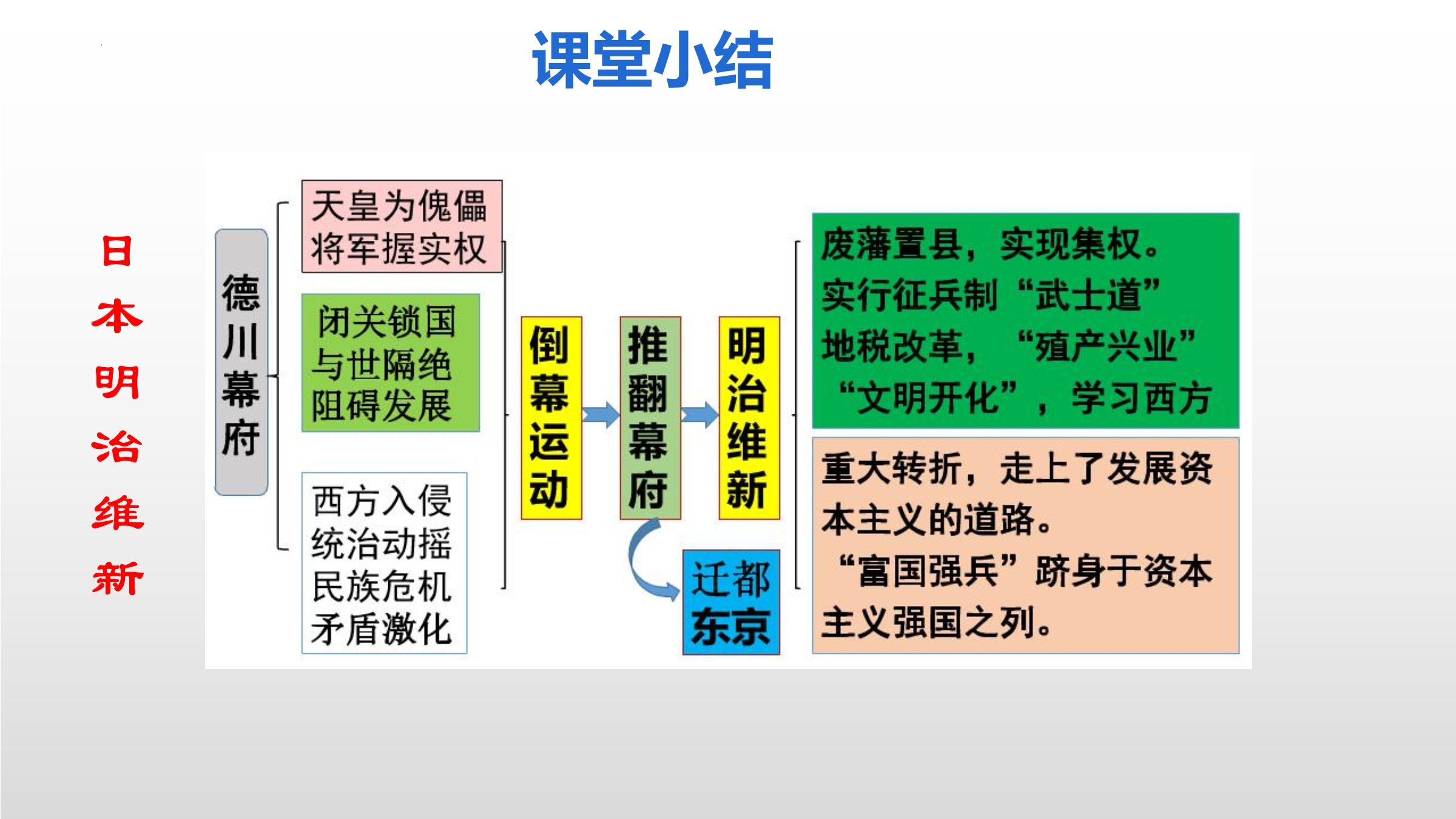 课堂小结

日本明治维新

德川幕府

天皇为傀儡
将军握实权

闭关锁国
与世隔绝
阻碍发展

西方入侵
统治动摇
民族危机
矛盾激化

倒幕运动

推翻幕府

明治维新

迁都东京

废藩置县，实现集权。
实行征兵制“武士道”
地税改革，“殖产兴业”
“文明开化”，学习西方

重大转折，走上了发展资本主义的道路。
“富国强兵”跻身于资本主义强国之列。